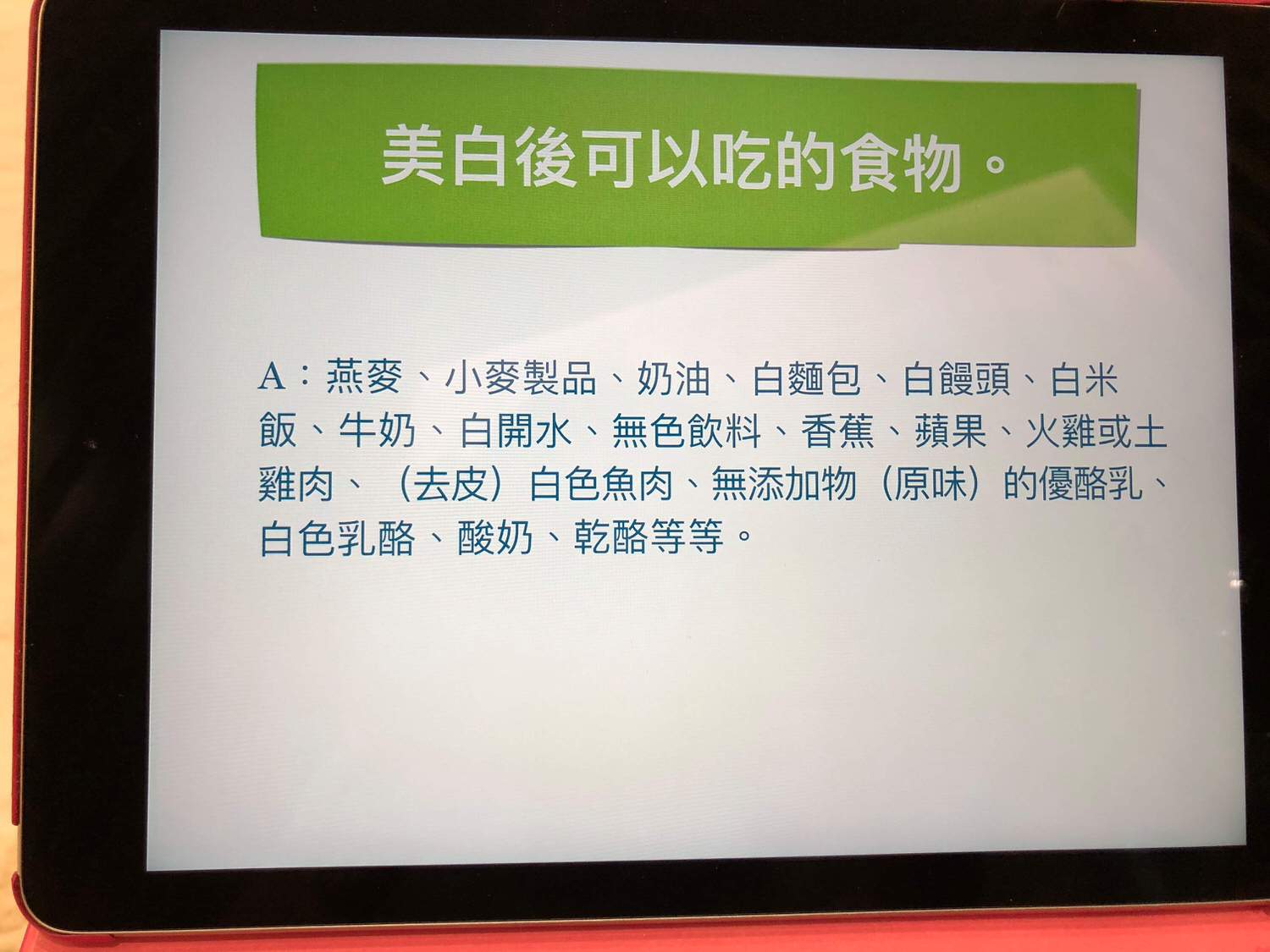 美白後可以吃的食物。

A：燕麥、小麥製品、奶油、白麵包、白饅頭、白米飯、牛奶、白開水、無色飲料、香蕉、蘋果、火雞或土雞肉、（去皮）白色魚肉、無添加物（原味）的優酪乳、白色乳酪、酸奶、乾酪等等。